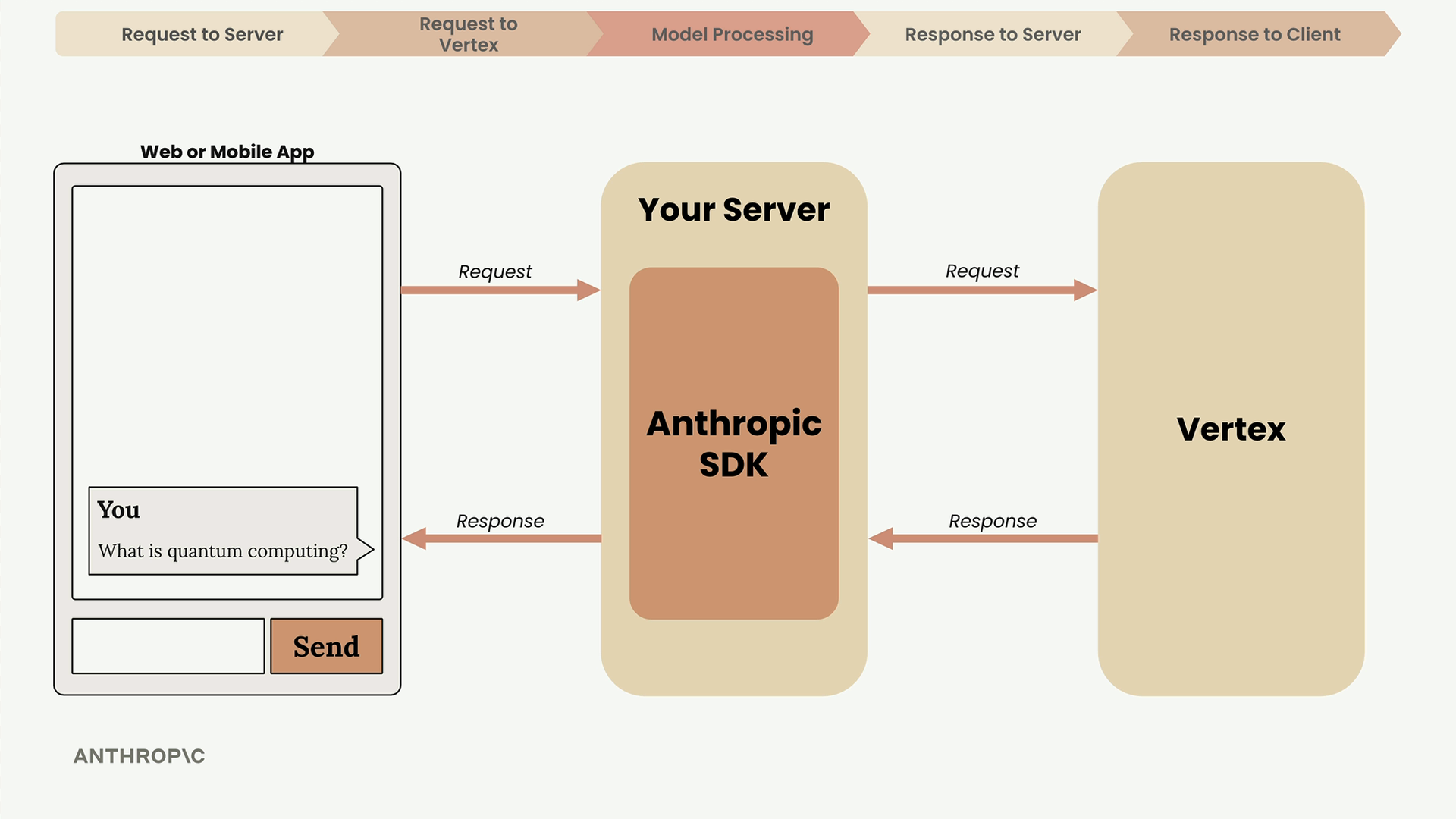 Request to Server

Request to Vertex

Model Processing

Response to Server

Response to Client

Web or Mobile App

You

What is quantum computing?

Send

Request

Response

Your Server

Anthropic SDK

Request

Response

Vertex

ANTHROP\C